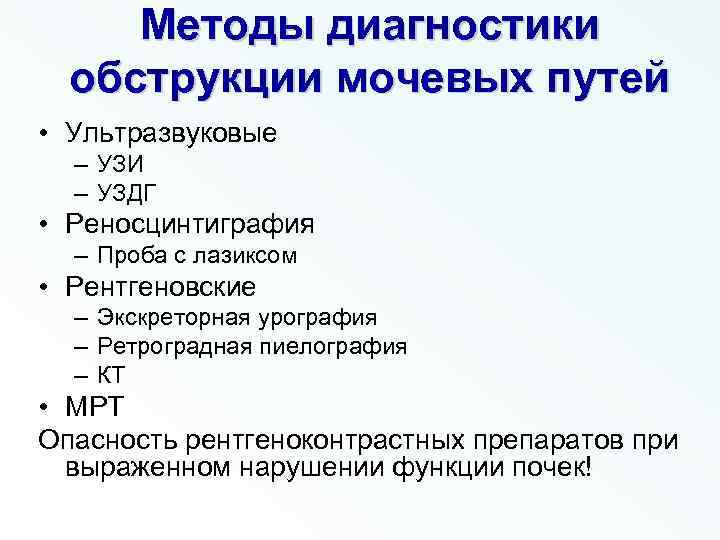 Методы диагностики обструкции мочевых путей

• Ультразвуковые
– УЗИ
– УЗДГ
• Реносцинтиграфия
– Проба с лазиксом
• Рентгеновские
– Экскреторная урография
– Ретроградная пиелография
– КТ
• МРТ

Опасность рентгеноконтрастных препаратов при выраженном нарушении функции почек!